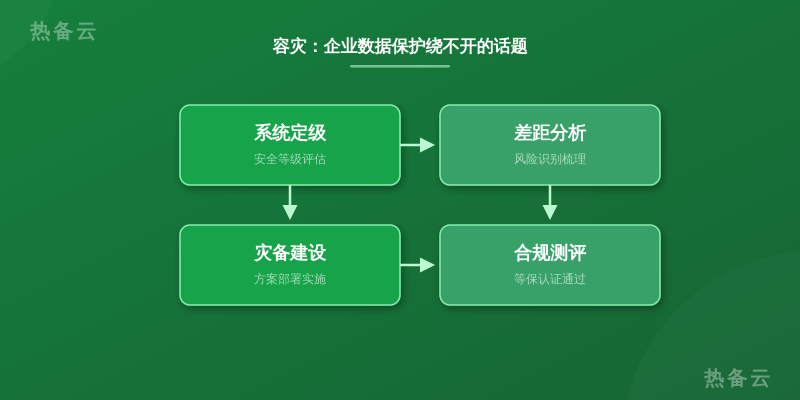 热备云

容灾：企业数据保护绕不开的话题

系统定级
安全等级评估

差距分析
风险识别梳理

灾备建设
方案部署实施

合规测评
等保认证通过

热备云